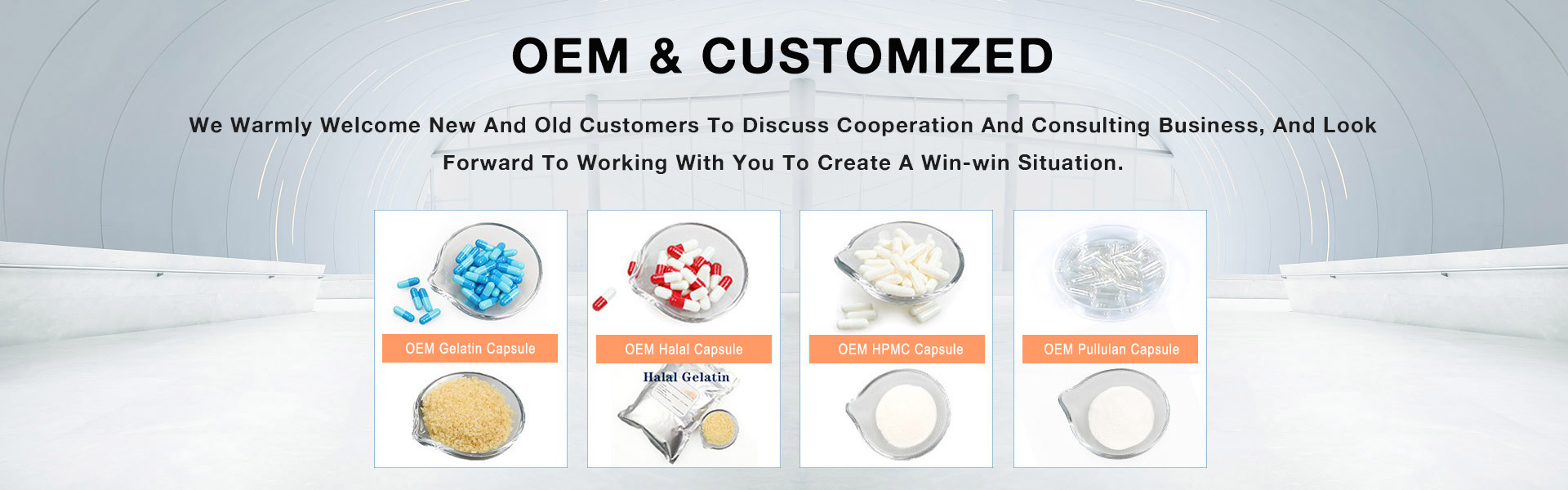 OEM & CUSTOMIZED

We Warmly Welcome New And Old Customers To Discuss Cooperation And Consulting Business, And Look Forward To Working With You To Create A Win-win Situation.

OEM Gelatin Capsule

OEM Halal Capsule

Halal Gelatin

OEM HPMC Capsule

OEM Pullulan Capsule